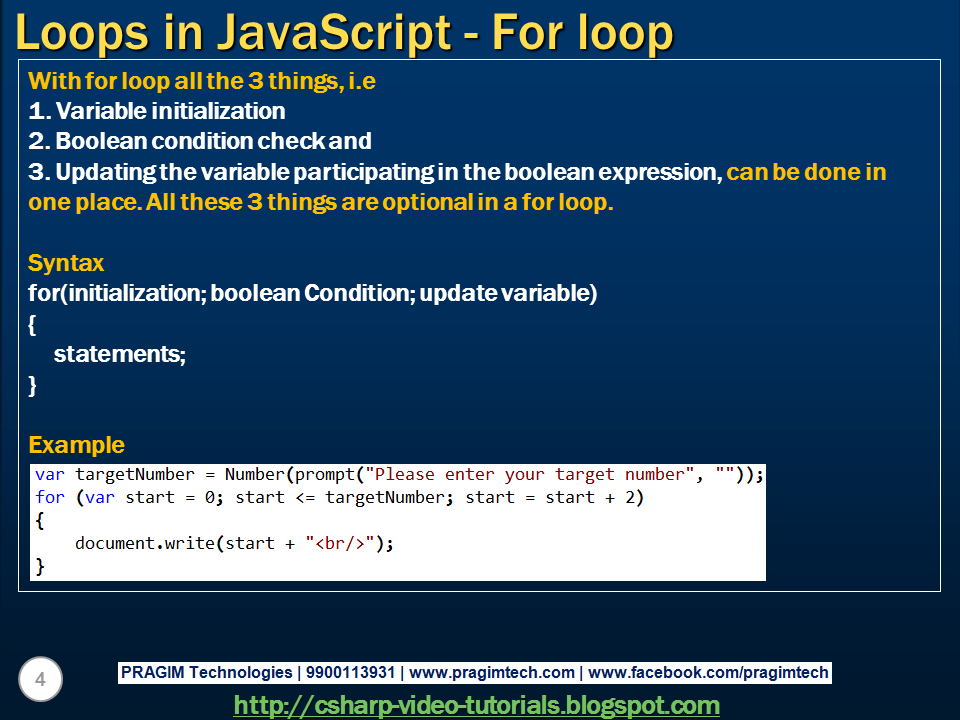 Loops in JavaScript - For loop

With for loop all the 3 things, i.e
1. Variable initialization
2. Boolean condition check and
3. Updating the variable participating in the boolean expression, can be done in one place. All these 3 things are optional in a for loop.

Syntax
for(initialization; boolean Condition; update variable)
{
statements;
}

Example
var targetNumber = Number(prompt("Please enter your target number", ""));
for (var start = 0; start <= targetNumber; start = start + 2)
{
document.write(start + "<br/>");
}

4

PRAGIM Technologies | 9900113931 | www.pragimtech.com | www.facebook.com/pragimtech

http://csharp-video-tutorials.blogspot.com